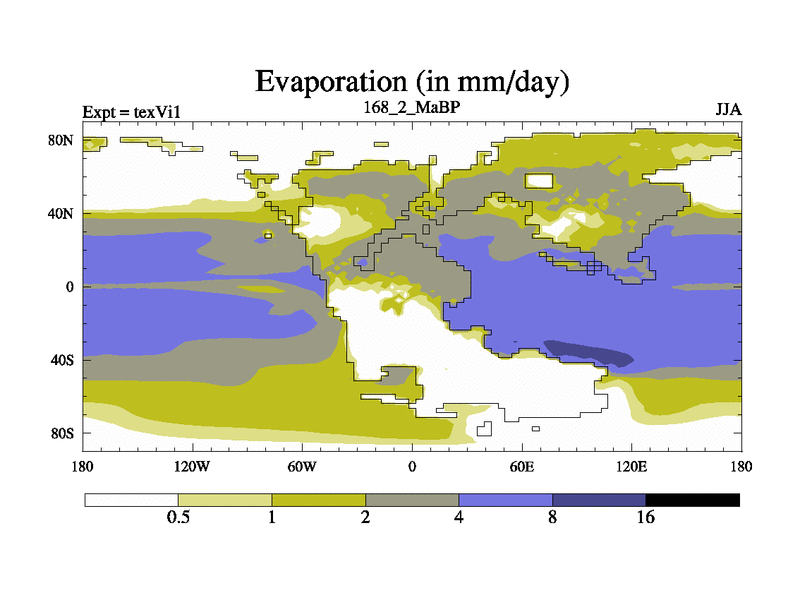 Evaporation (in mm/day)

Expt = texVi1

168_2_MaBP

JJA

80N

40N

0

40S

80S

180

120W

60W

0

60E

120E

180

0.5

1

2

4

8

16